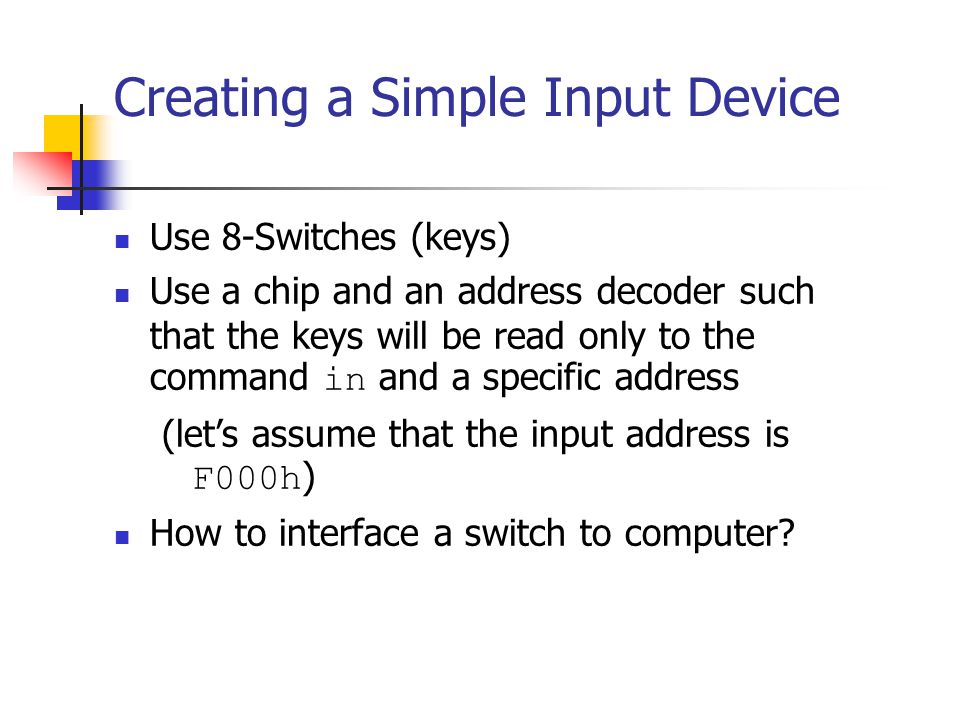 Creating a Simple Input Device

- Use 8-Switches (keys)
- Use a chip and an address decoder such that the keys will be read only to the command in and a specific address

(let's assume that the input address is F000h)

- How to interface a switch to computer?